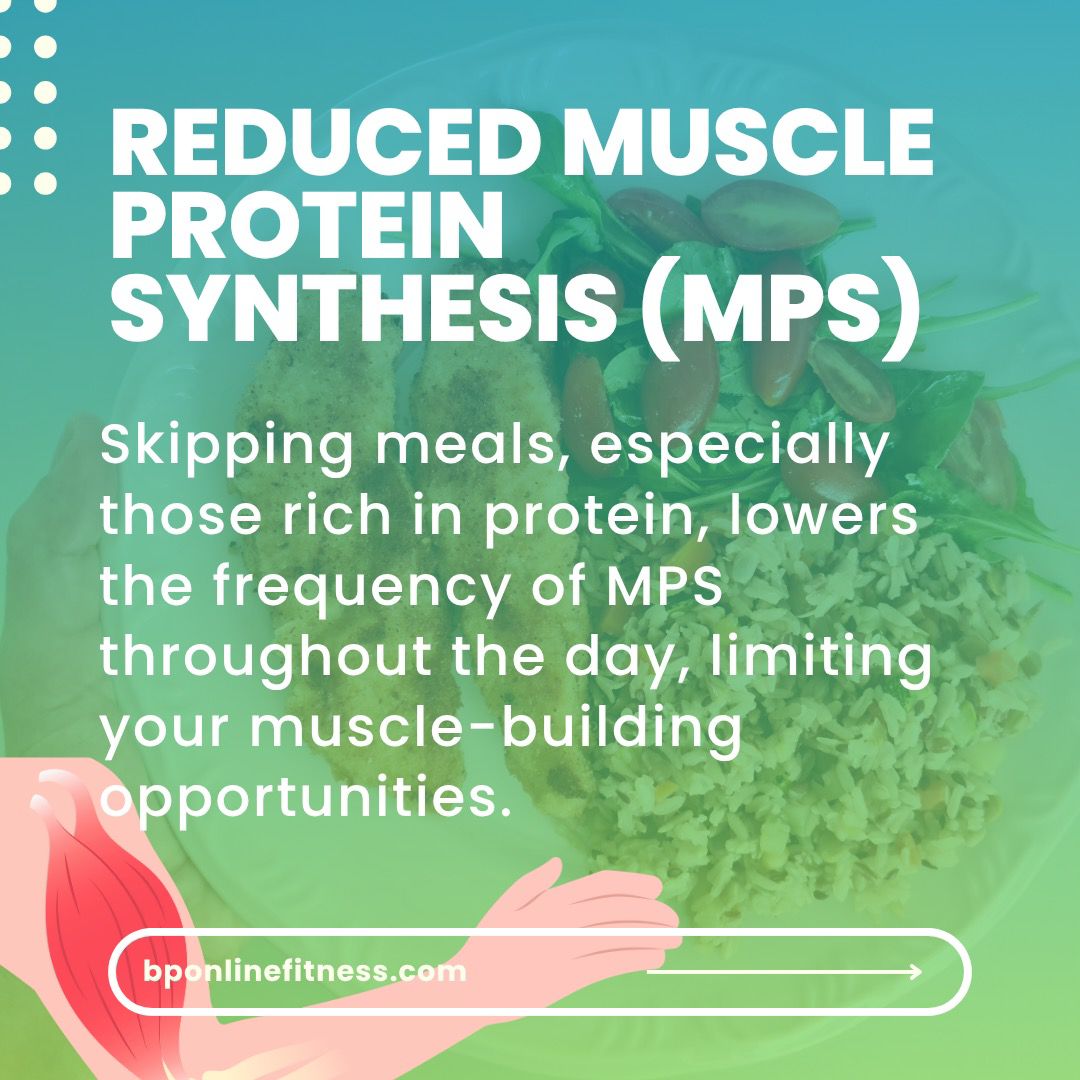 REDUCED MUSCLE PROTEIN SYNTHESIS (MPS)

Skipping meals, especially those rich in protein, lowers the frequency of MPS throughout the day, limiting your muscle-building opportunities.

bponlinefitness.com